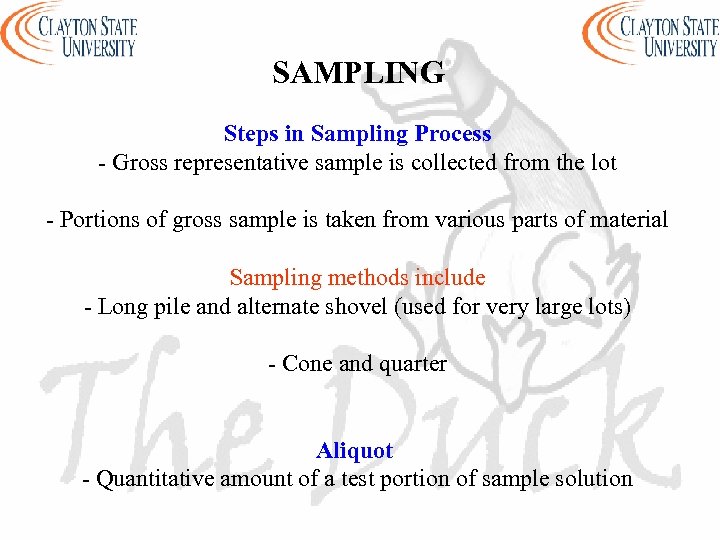 CLAYTON STATE UNIVERSITY

CLAYTON STATE UNIVERSITY

SAMPLING

Steps in Sampling Process
- Gross representative sample is collected from the lot

- Portions of gross sample is taken from various parts of material

Sampling methods include
- Long pile and alternate shovel (used for very large lots)

- Cone and quarter

Aliquot
- Quantitative amount of a test portion of sample solution

The Duck